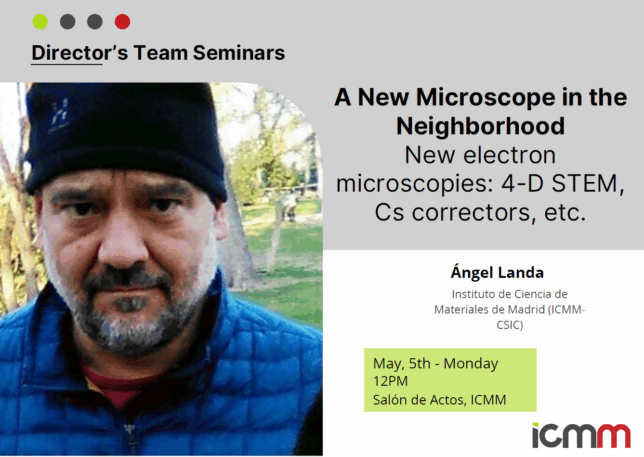 Director's Team Seminars

A New Microscope in the Neighborhood
New electron microscopies: 4-D STEM, Cs correctors, etc.

Ángel Landa
Instituto de Ciencia de Materiales de Madrid (ICMM-CSIC)

May, 5th - Monday
12PM
Salón de Actos, ICMM

icmm